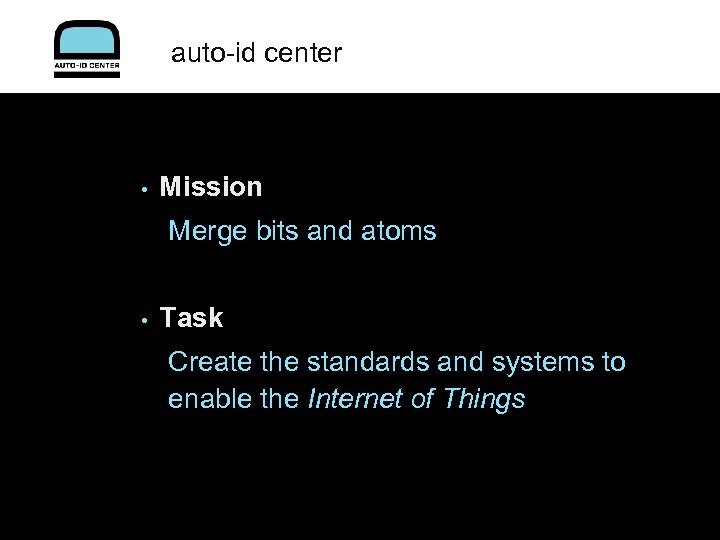 AUTO-ID CENTER

auto-id center

• Mission

Merge bits and atoms

• Task

Create the standards and systems to enable the Internet of Things